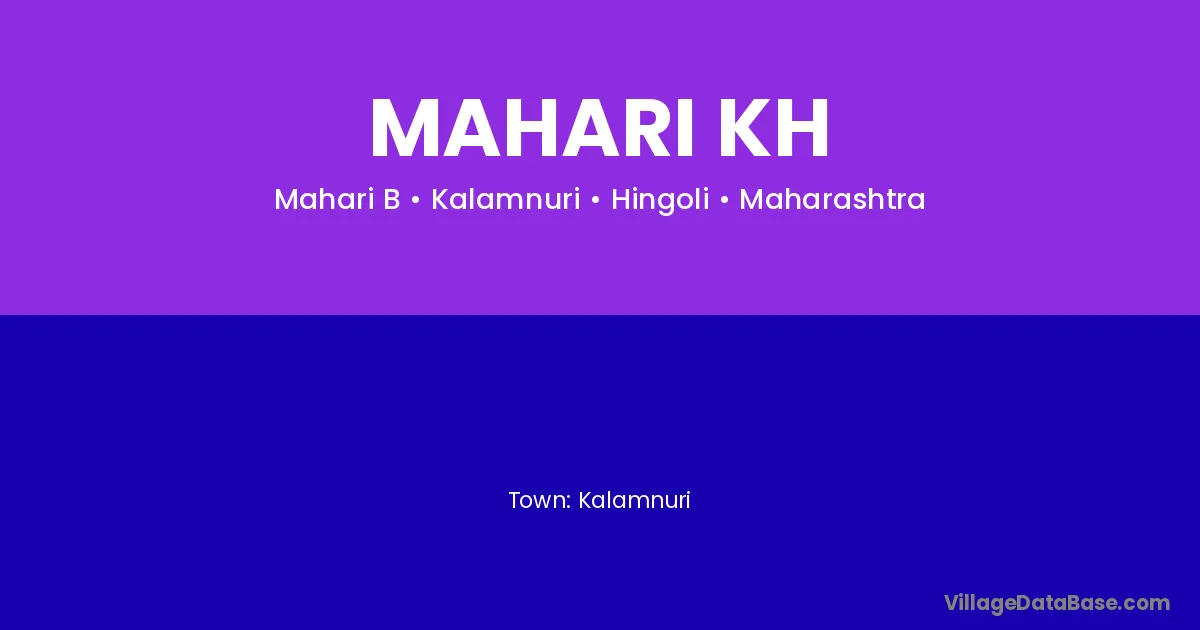 MAHARI KH

Mahari B • Kalamnuri • Hingoli • Maharashtra

Town: Kalamnuri

VillageDataBase.com